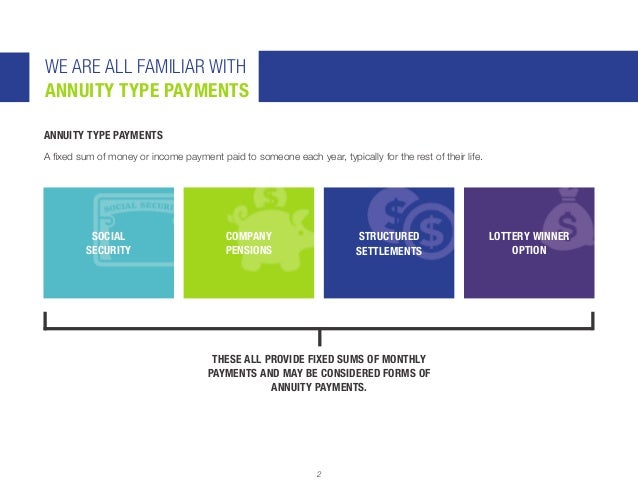 WE ARE ALL FAMILIAR WITH
ANNUITY TYPE PAYMENTS

ANNUITY TYPE PAYMENTS

A fixed sum of money or income payment paid to someone each year, typically for the rest of their life.

SOCIAL SECURITY

COMPANY PENSIONS

STRUCTURED SETTLEMENTS

LOTTERY WINNER OPTION

THESE ALL PROVIDE FIXED SUMS OF MONTHLY PAYMENTS AND MAY BE CONSIDERED FORMS OF ANNUITY PAYMENTS.

2